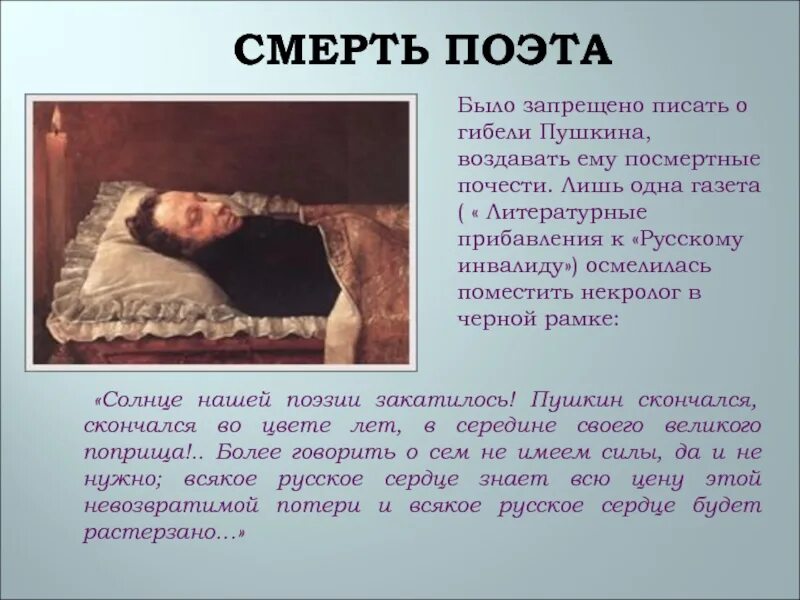 СМЕРТЬ ПОЭТА

Было запрещено писать о гибели Пушкина, воздавать ему посмертные почести. Лишь одна газета ( « Литературные прибавления к «Русскому инвалиду») осмелилась поместить некролог в черной рамке:

«Солнце нашей поэзии закатилось! Пушкин скончался, скончался во цвете лет, в середине своего великого поприща!.. Более говорить о сем не имеем силы, да и не нужно; всякое русское сердце знает всю цену этой невозвратимой потери и всякое русское сердце будет растерзано...»